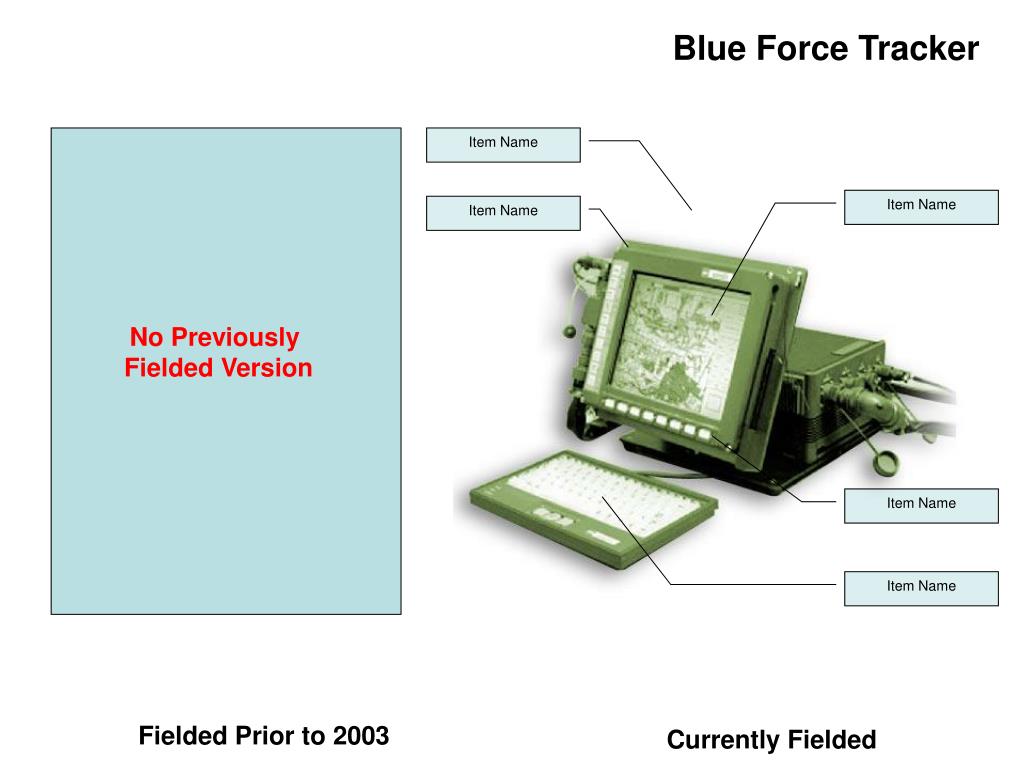 Blue Force Tracker

No Previously Fielded Version

Item Name

Item Name

Item Name

Item Name

Item Name

Fielded Prior to 2003

Currently Fielded